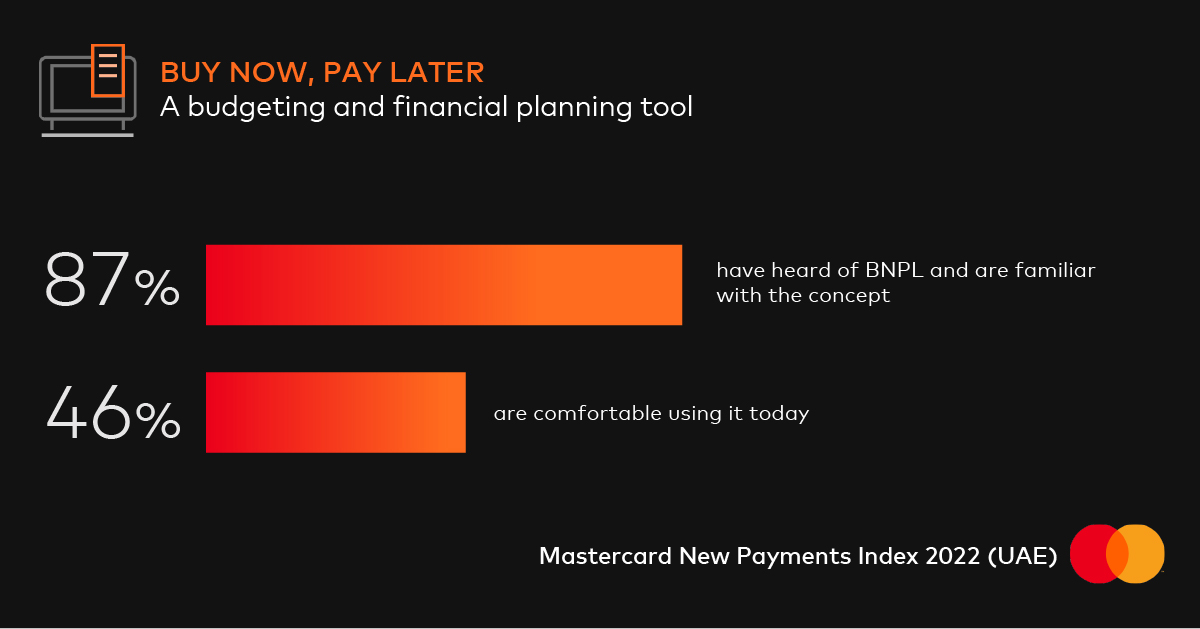 BUY NOW, PAY LATER
A budgeting and financial planning tool

87%

have heard of BNPL and are familiar with the concept

46%

are comfortable using it today

Mastercard New Payments Index 2022 (UAE)